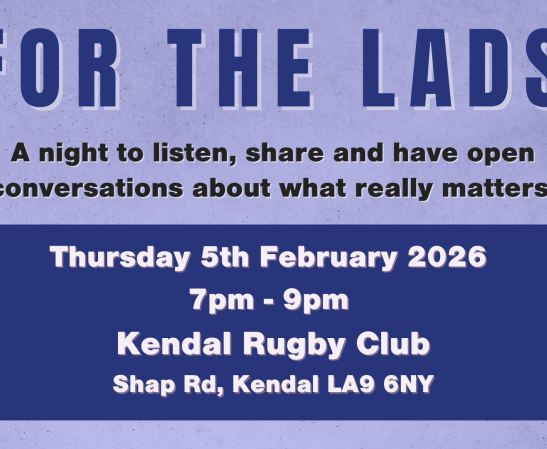 FOR THE LADS

A night to listen, share and have open conversations about what really matters

Thursday 5th February 2026
7pm - 9pm
Kendal Rugby Club
Shap Rd, Kendal LA9 6NY